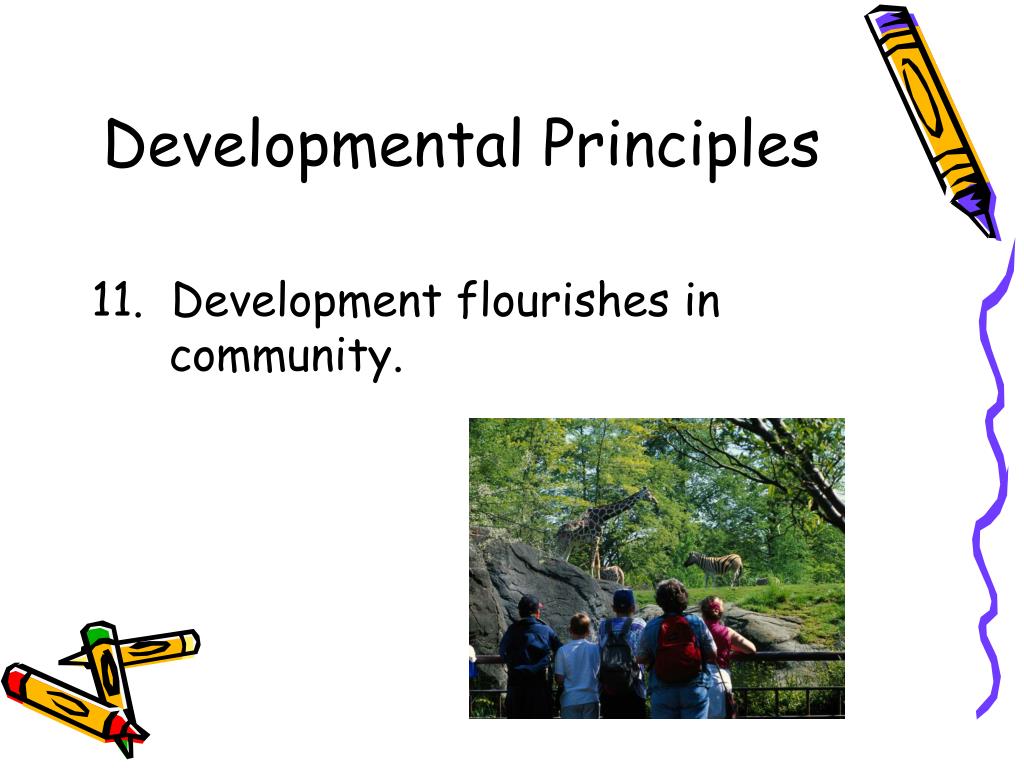 Developmental Principles

11. Development flourishes in community.